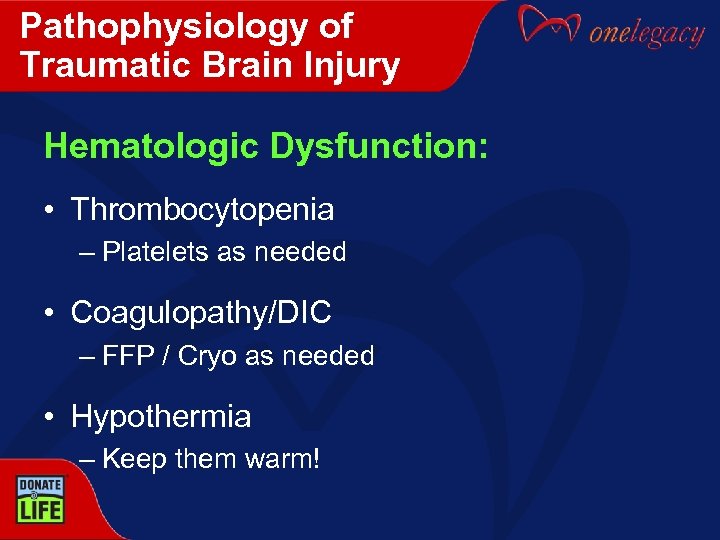 Pathophysiology of Traumatic Brain Injury

onelegacy

Hematologic Dysfunction:

• Thrombocytopenia
– Platelets as needed

• Coagulopathy/DIC
– FFP / Cryo as needed

• Hypothermia
– Keep them warm!

DONATE LIFE